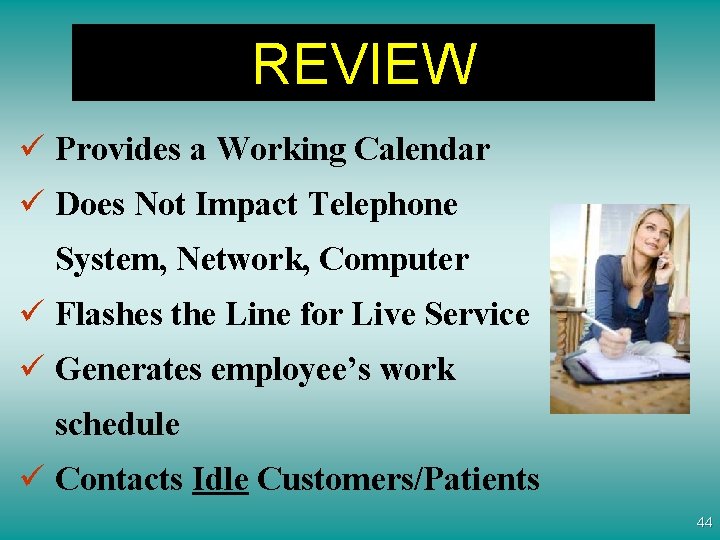 REVIEW

✓ Provides a Working Calendar
✓ Does Not Impact Telephone System, Network, Computer
✓ Flashes the Line for Live Service
✓ Generates employee's work schedule
✓ Contacts Idle Customers/Patients

44